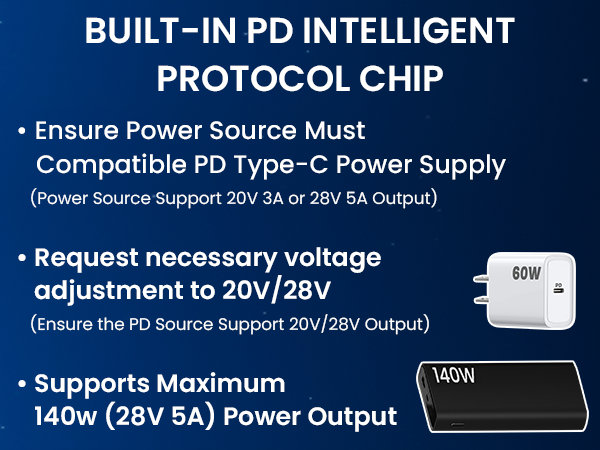 BUILT-IN PD INTELLIGENT PROTOCOL CHIP

• Ensure Power Source Must Compatible PD Type-C Power Supply
(Power Source Support 20V 3A or 28V 5A Output)

• Request necessary voltage adjustment to 20V/28V
(Ensure the PD Source Support 20V/28V Output)

60W
PD

• Supports Maximum 140w (28V 5A) Power Output

140W